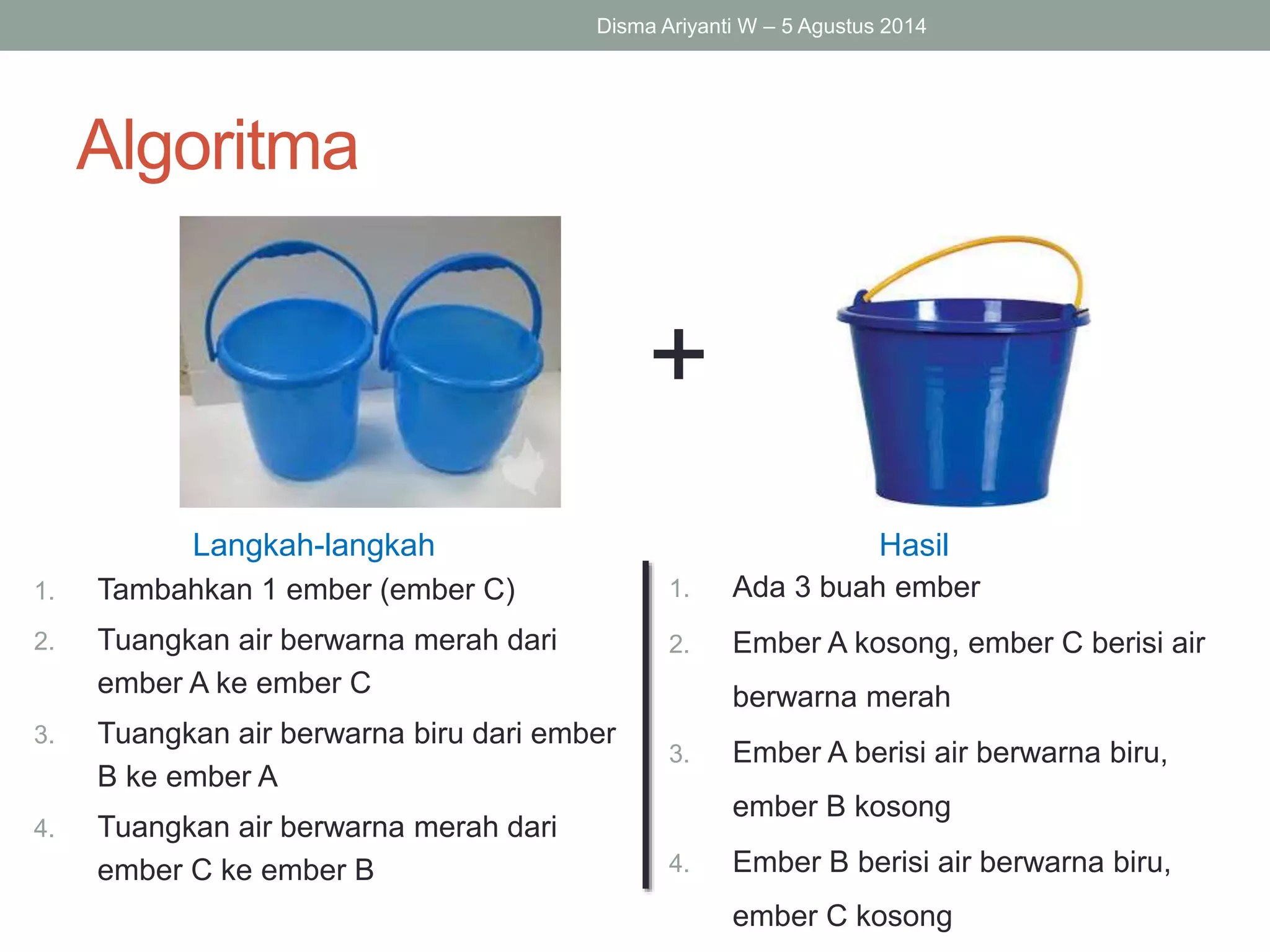 Disma Ariyanti W – 5 Agustus 2014

Algoritma

+

Langkah-langkah

1. Tambahkan 1 ember (ember C)
2. Tuangkan air berwarna merah dari ember A ke ember C
3. Tuangkan air berwarna biru dari ember B ke ember A
4. Tuangkan air berwarna merah dari ember C ke ember B

Hasil

1. Ada 3 buah ember
2. Ember A kosong, ember C berisi air berwarna merah
3. Ember A berisi air berwarna biru, ember B kosong
4. Ember B berisi air berwarna biru, ember C kosong